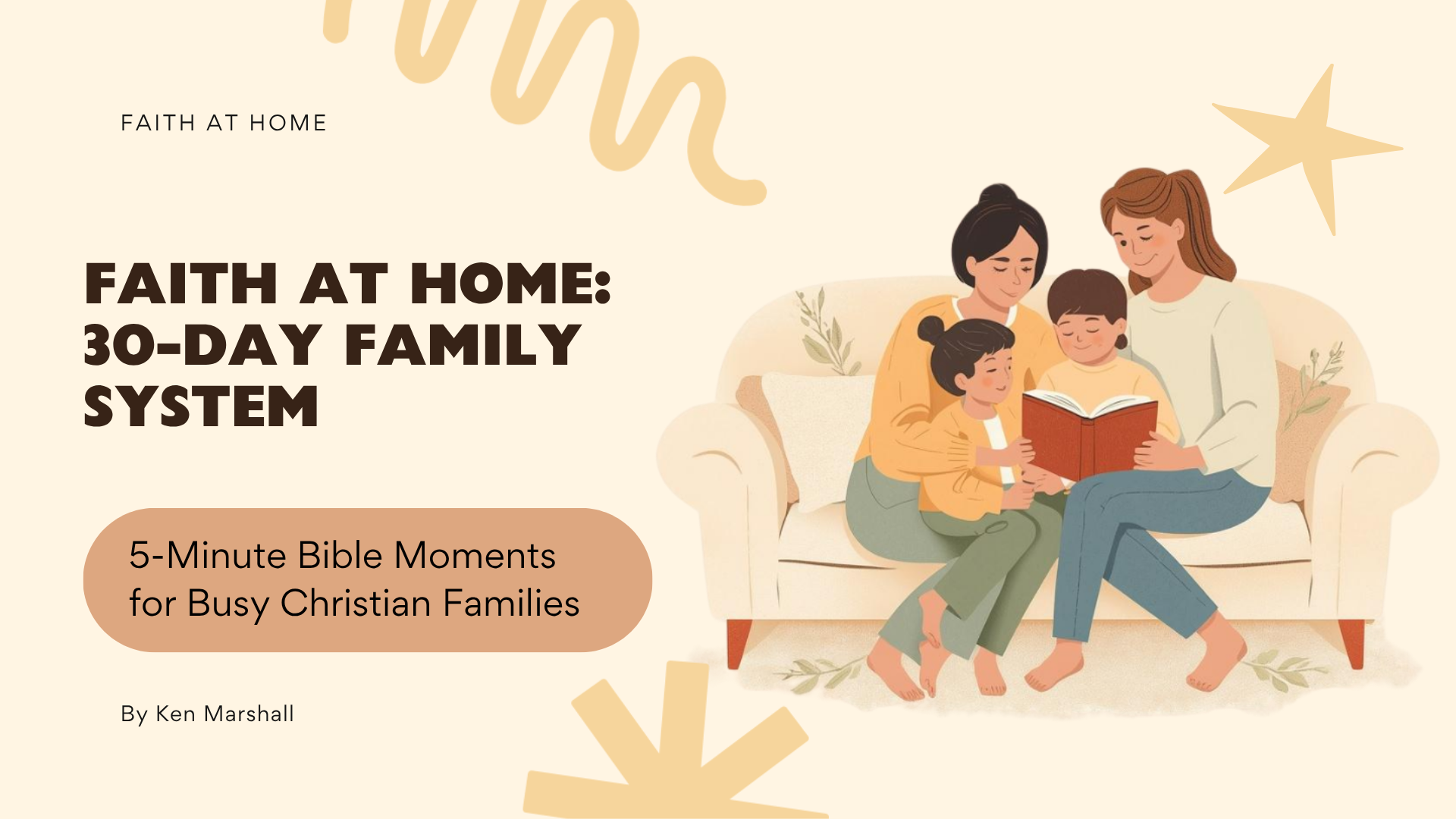 FAITH AT HOME

FAITH AT HOME: 30-DAY FAMILY SYSTEM

5-Minute Bible Moments for Busy Christian Families

By Ken Marshall